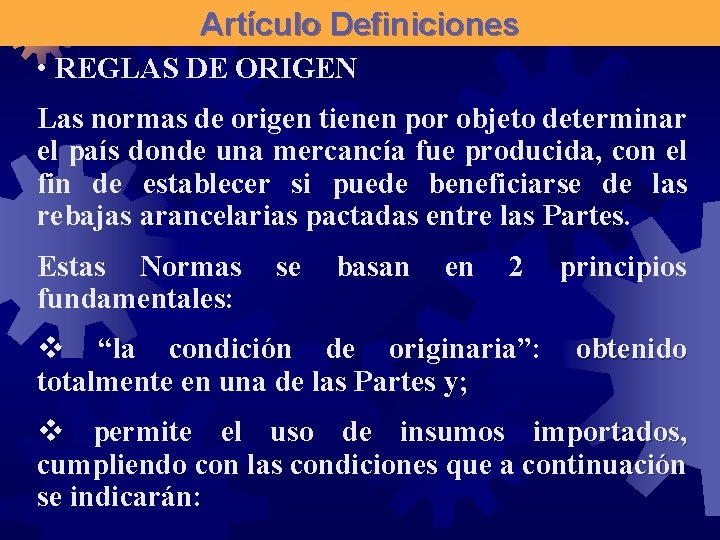 Artículo Definiciones

• REGLAS DE ORIGEN

Las normas de origen tienen por objeto determinar el país donde una mercancía fue producida, con el fin de establecer si puede beneficiarse de las rebajas arancelarias pactadas entre las Partes.

Estas Normas se basan en 2 principios fundamentales:

❖ “la condición de originaria”: obtenido totalmente en una de las Partes y;

❖ permite el uso de insumos importados, cumpliendo con las condiciones que a continuación se indicarán: